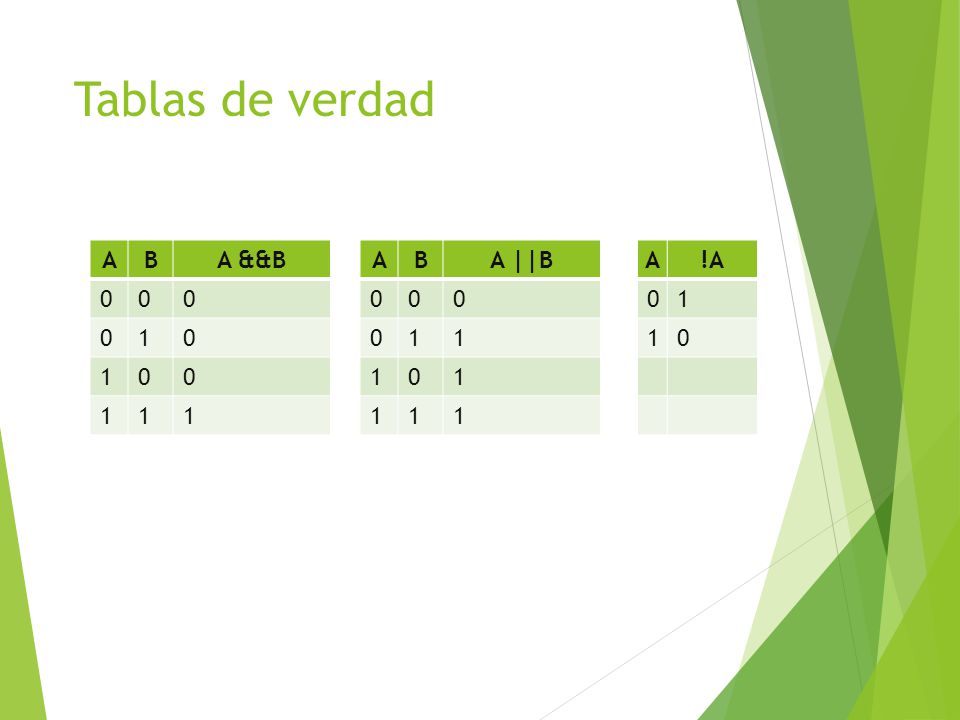 Tablas de verdad

| A | B | A &&B |
|---|---|---|
| 0 | 0 | 0 |
| 0 | 1 | 0 |
| 1 | 0 | 0 |
| 1 | 1 | 1 |

| A | B | A \|\|B |
|---|---|---|
| 0 | 0 | 0 |
| 0 | 1 | 1 |
| 1 | 0 | 1 |
| 1 | 1 | 1 |

| A | !A |
|---|---|
| 0 | 1 |
| 1 | 0 |
| | |
| | |